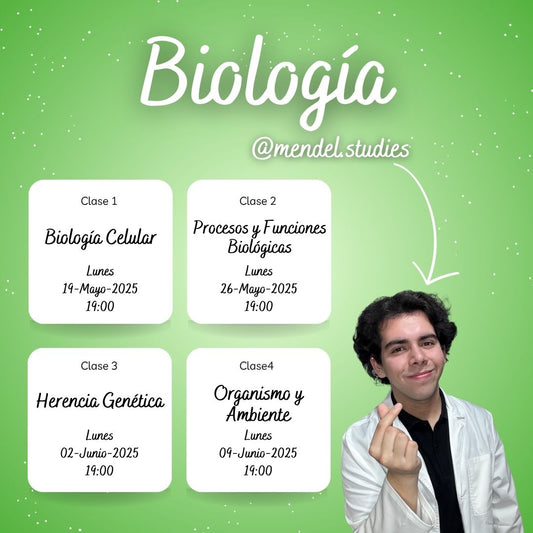 Biología

@mendel.studies

Clase 1

Biología Celular

Lunes
19-Mayo-2025
19:00

Clase 2

Procesos y Funciones Biológicas

Lunes
26-Mayo-2025
19:00

Clase 3

Herencia Genética

Lunes
02-Junio-2025
19:00

Clase4

Organismo y Ambiente

Lunes
09-Junio-2025
19:00